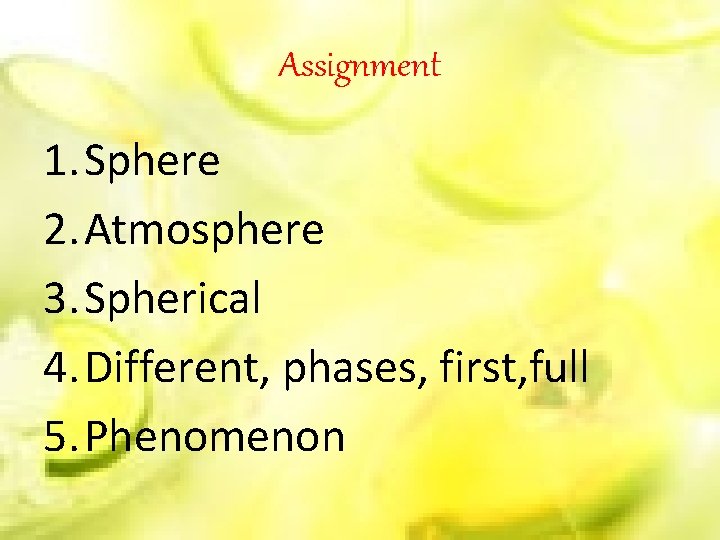 Assignment

1. Sphere
2. Atmosphere
3. Spherical
4. Different, phases, first,full
5. Phenomenon